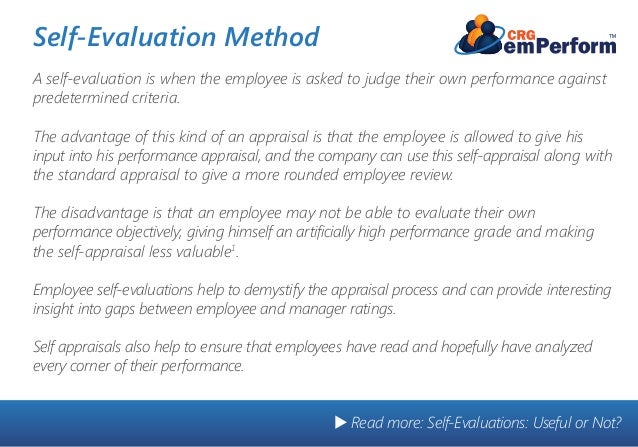 Self-Evaluation Method

CRG emPerform™

A self-evaluation is when the employee is asked to judge their own performance against predetermined criteria.

The advantage of this kind of an appraisal is that the employee is allowed to give his input into his performance appraisal, and the company can use this self-appraisal along with the standard appraisal to give a more rounded employee review.

The disadvantage is that an employee may not be able to evaluate their own performance objectively, giving himself an artificially high performance grade and making the self-appraisal less valuable$^1$.

Employee self-evaluations help to demystify the appraisal process and can provide interesting insight into gaps between employee and manager ratings.

Self appraisals also help to ensure that employees have read and hopefully have analyzed every corner of their performance.

▶ Read more: Self-Evaluations: Useful or Not?